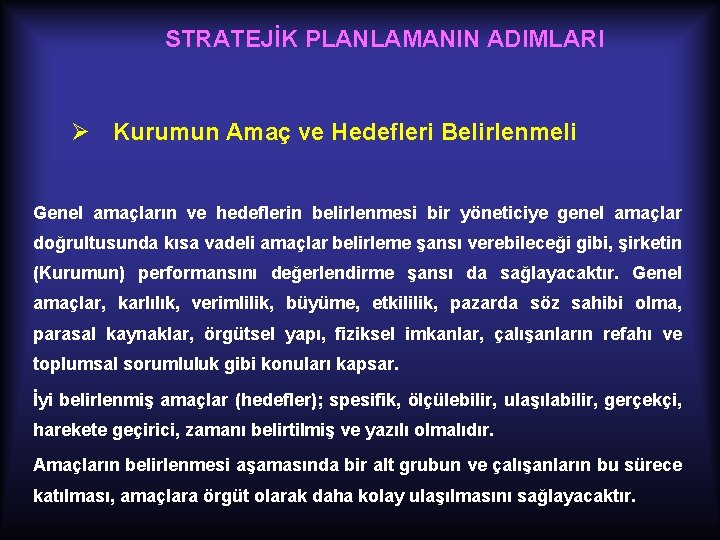 STRATEJİK PLANLAMANIN ADIMLARI

➢ Kurumun Amaç ve Hedefleri Belirlenmeli

Genel amaçların ve hedeflerin belirlenmesi bir yöneticiye genel amaçlar doğrultusunda kısa vadeli amaçlar belirleme şansı verebileceği gibi, şirketin (Kurumun) performansını değerlendirme şansı da sağlayacaktır. Genel amaçlar, karlılık, verimlilik, büyüme, etkililik, pazarda söz sahibi olma, parasal kaynaklar, örgütsel yapı, fiziksel imkanlar, çalışanların refahı ve toplumsal sorumluluk gibi konuları kapsar.

İyi belirlenmiş amaçlar (hedefler); spesifik, ölçülebilir, ulaşılabilir, gerçekçi, harekete geçirici, zamanı belirtilmiş ve yazılı olmalıdır.

Amaçların belirlenmesi aşamasında bir alt grubun ve çalışanların bu sürece katılması, amaçlara örgüt olarak daha kolay ulaşılmasını sağlayacaktır.